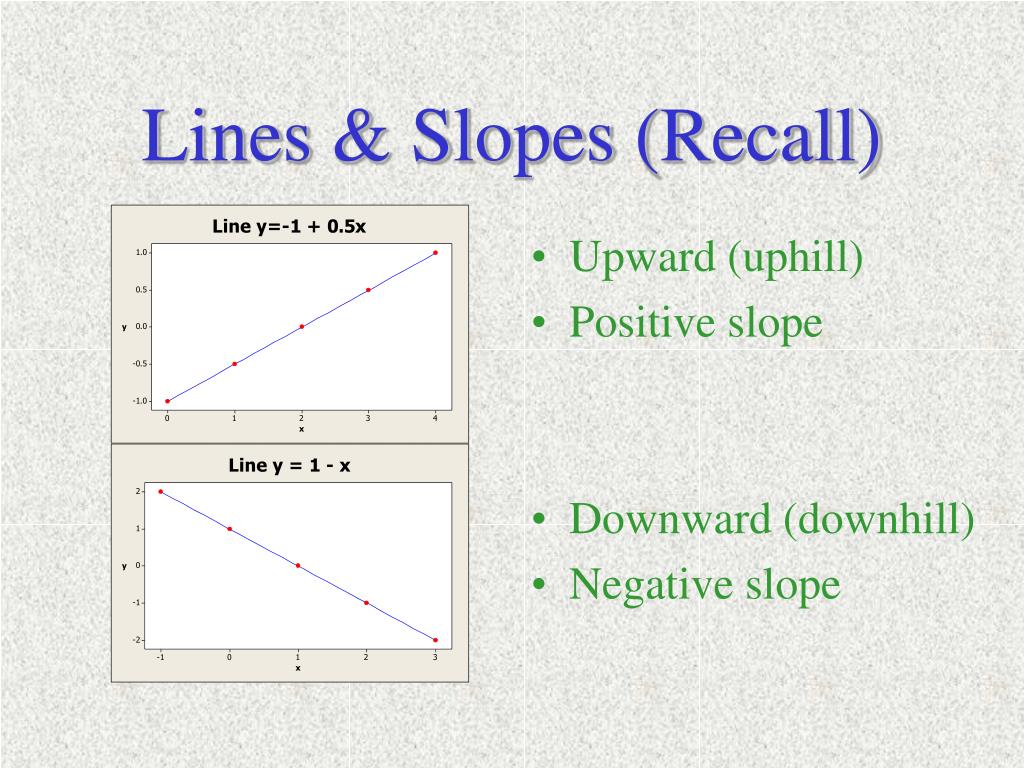 Lines & Slopes (Recall)

Line y=-1 + 0.5x

1.0
0.5
y 0.0
-0.5
-1.0
0 1 2 3 4
x

Line y = 1 - x

2
1
y 0
-1
-2
-1 0 1 2 3
x

• Upward (uphill)
• Positive slope

• Downward (downhill)
• Negative slope